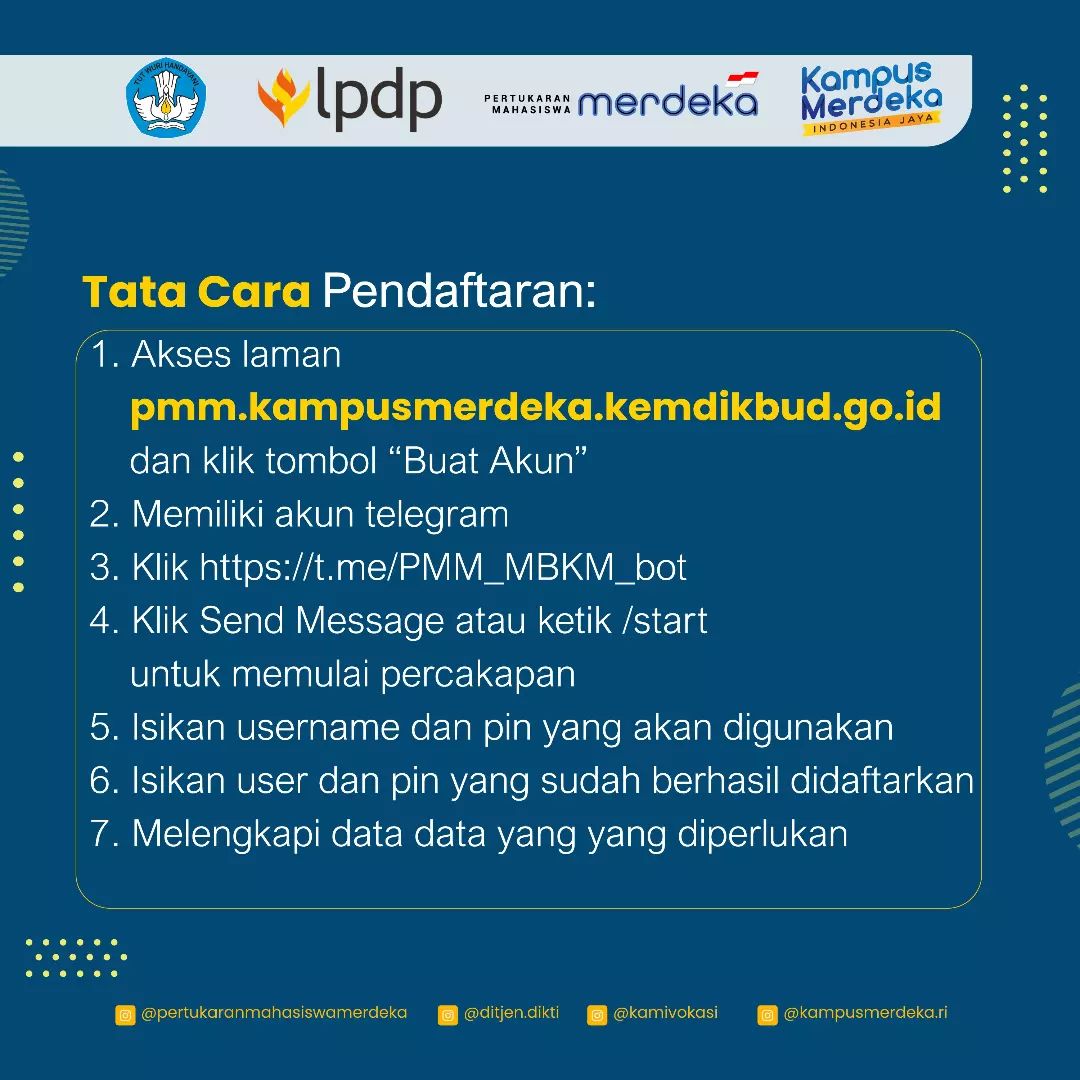 TUT WURI HANDAYANI

lpdp

PERTUKARAN MAHASISWA merdeka

Kampus Merdeka
INDONESIA JAYA

Tata Cara Pendaftaran:

1. Akses laman pmm.kampusmerdeka.kemdikbud.go.id dan klik tombol “Buat Akun”
2. Memiliki akun telegram
3. Klik https://t.me/PMM_MBKM_bot
4. Klik Send Message atau ketik /start untuk memulai percakapan
5. Isikan username dan pin yang akan digunakan
6. Isikan user dan pin yang sudah berhasil didaftarkan
7. Melengkapi data data yang yang diperlukan

@pertukaranmahasiswamerdeka @ditjen.dikti @kamivokasi @kampusmerdeka.ri